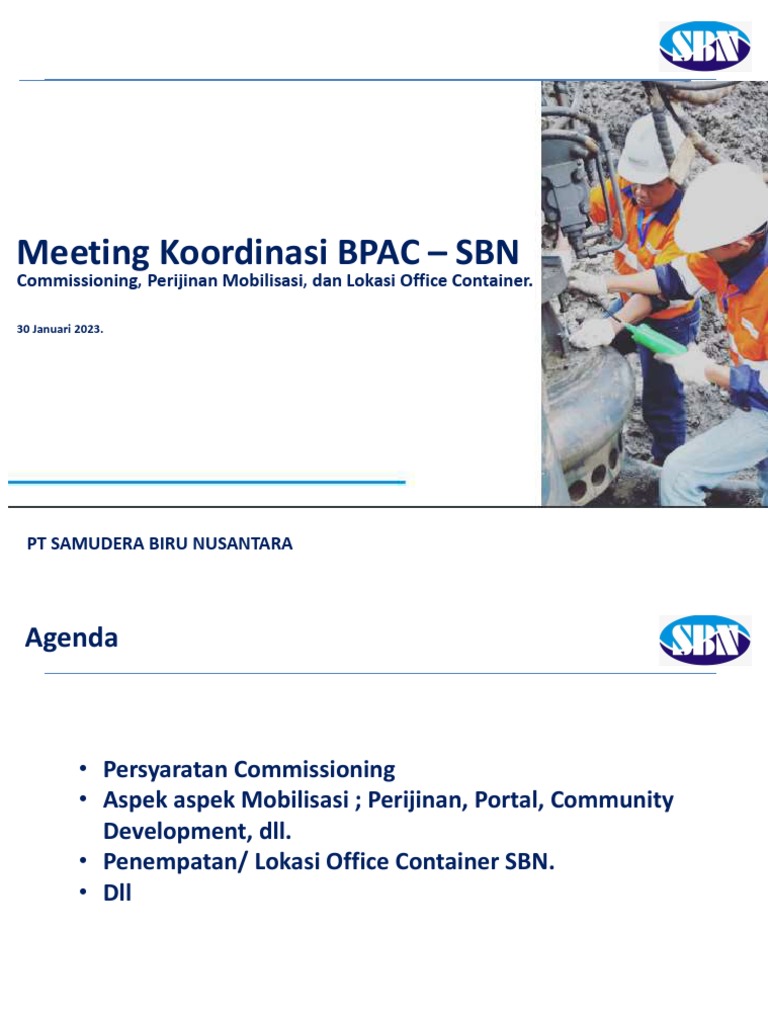 SBN

Meeting Koordinasi BPAC – SBN

Commissioning, Perijinan Mobilisasi, dan Lokasi Office Container.

30 Januari 2023.

PT SAMUDERA BIRU NUSANTARA

Agenda

SBN

• Persyaratan Commissioning
• Aspek aspek Mobilisasi ; Perijinan, Portal, Community Development, dll.
• Penempatan/ Lokasi Office Container SBN.
• Dll